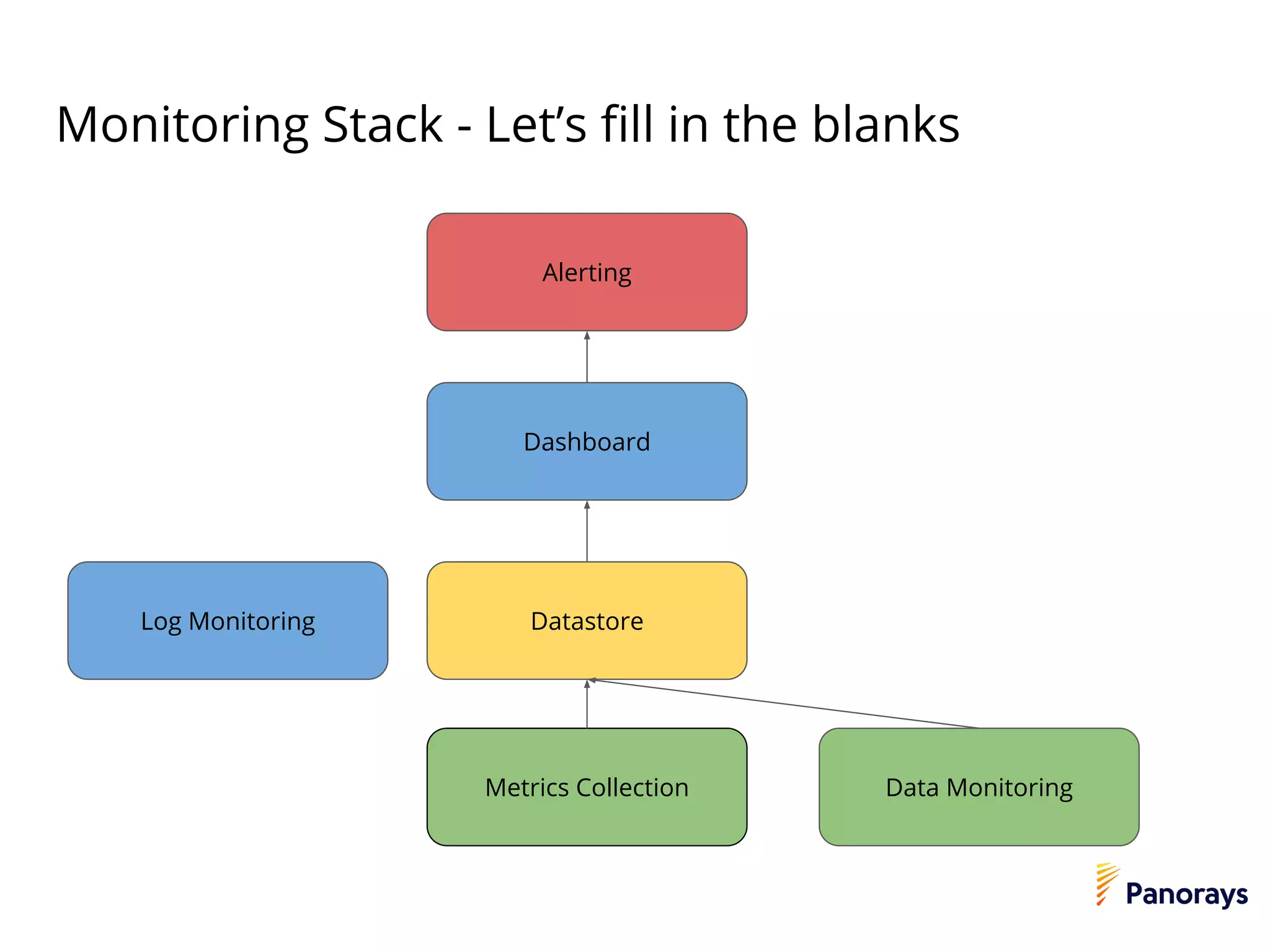 Monitoring Stack - Let’s fill in the blanks

Alerting

Dashboard

Log Monitoring

Datastore

Metrics Collection

Data Monitoring

Panorays